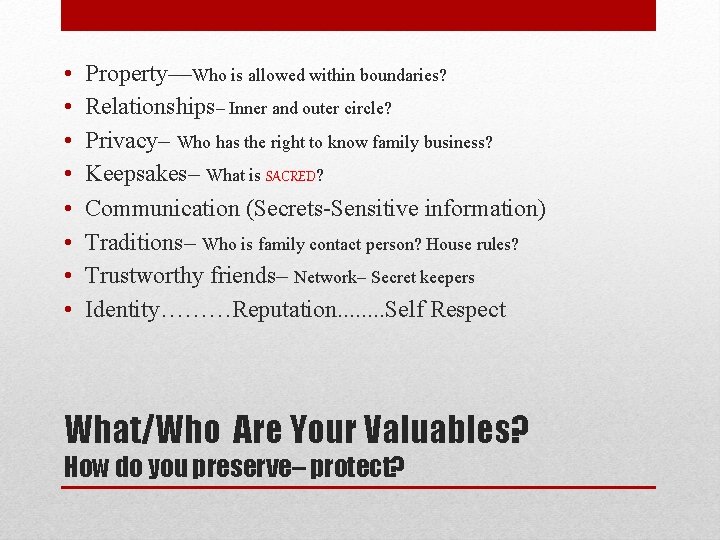 • Property—Who is allowed within boundaries?
• Relationships– Inner and outer circle?
• Privacy– Who has the right to know family business?
• Keepsakes– What is SACRED?
• Communication (Secrets-Sensitive information)
• Traditions– Who is family contact person? House rules?
• Trustworthy friends– Network– Secret keepers
• Identity………Reputation........Self Respect

What/Who Are Your Valuables?
How do you preserve– protect?